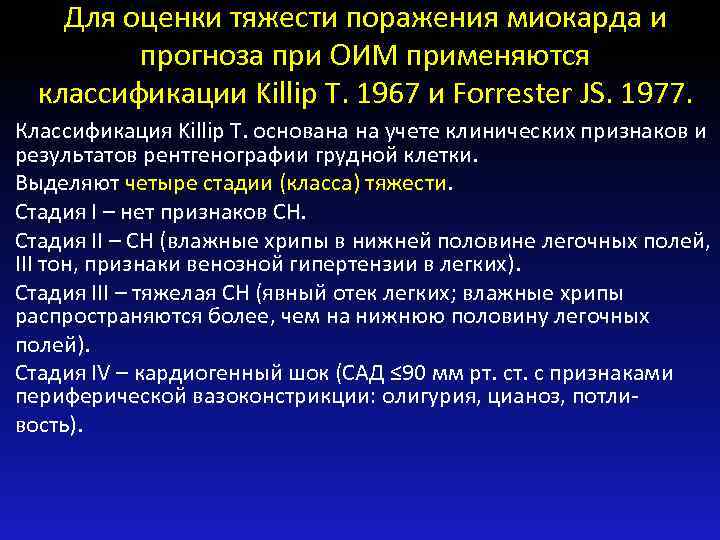 Для оценки тяжести поражения миокарда и прогноза при ОИМ применяются классификации Killip T. 1967 и Forrester JS. 1977.

Классификация Killip T. основана на учете клинических признаков и результатов рентгенографии грудной клетки.

Выделяют четыре стадии (класса) тяжести.

Стадия I – нет признаков СН.

Стадия II – СН (влажные хрипы в нижней половине легочных полей, III тон, признаки венозной гипертензии в легких).

Стадия III – тяжелая СН (явный отек легких; влажные хрипы распространяются более, чем на нижнюю половину легочных полей).

Стадия IV – кардиогенный шок (САД ≤90 мм рт. ст. с признаками периферической вазоконстрикции: олигурия, цианоз, потливость).